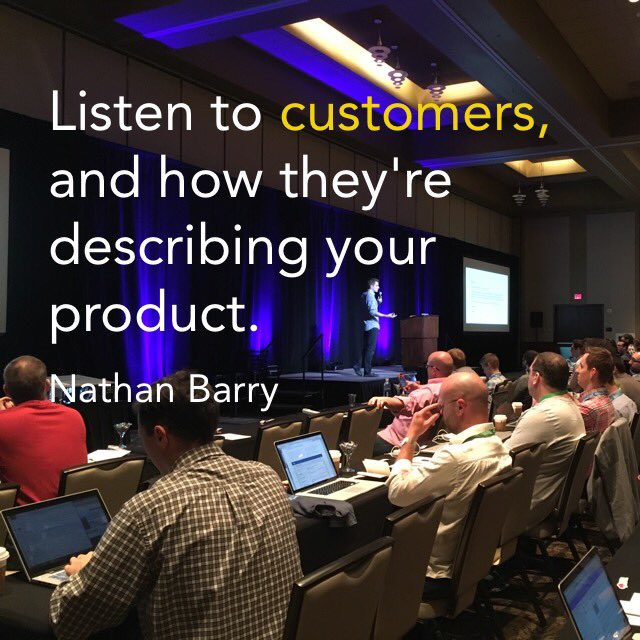 Listen to customers, and how they're describing your product.

Nathan Barry